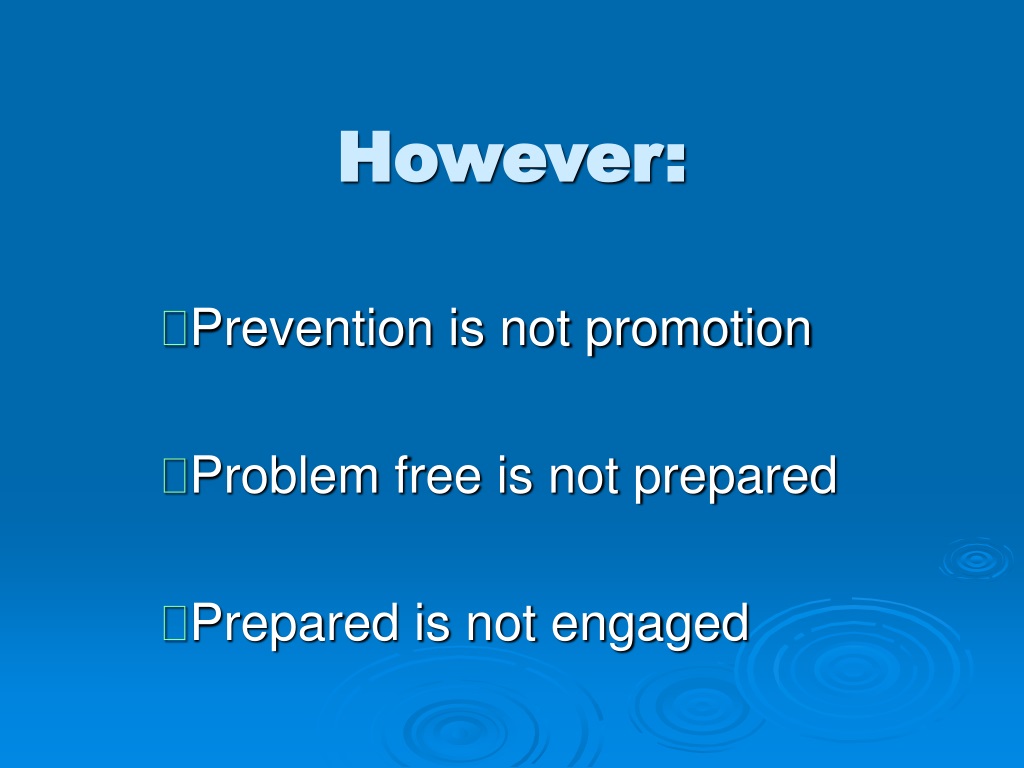 However:

Prevention is not promotion

Problem free is not prepared

Prepared is not engaged